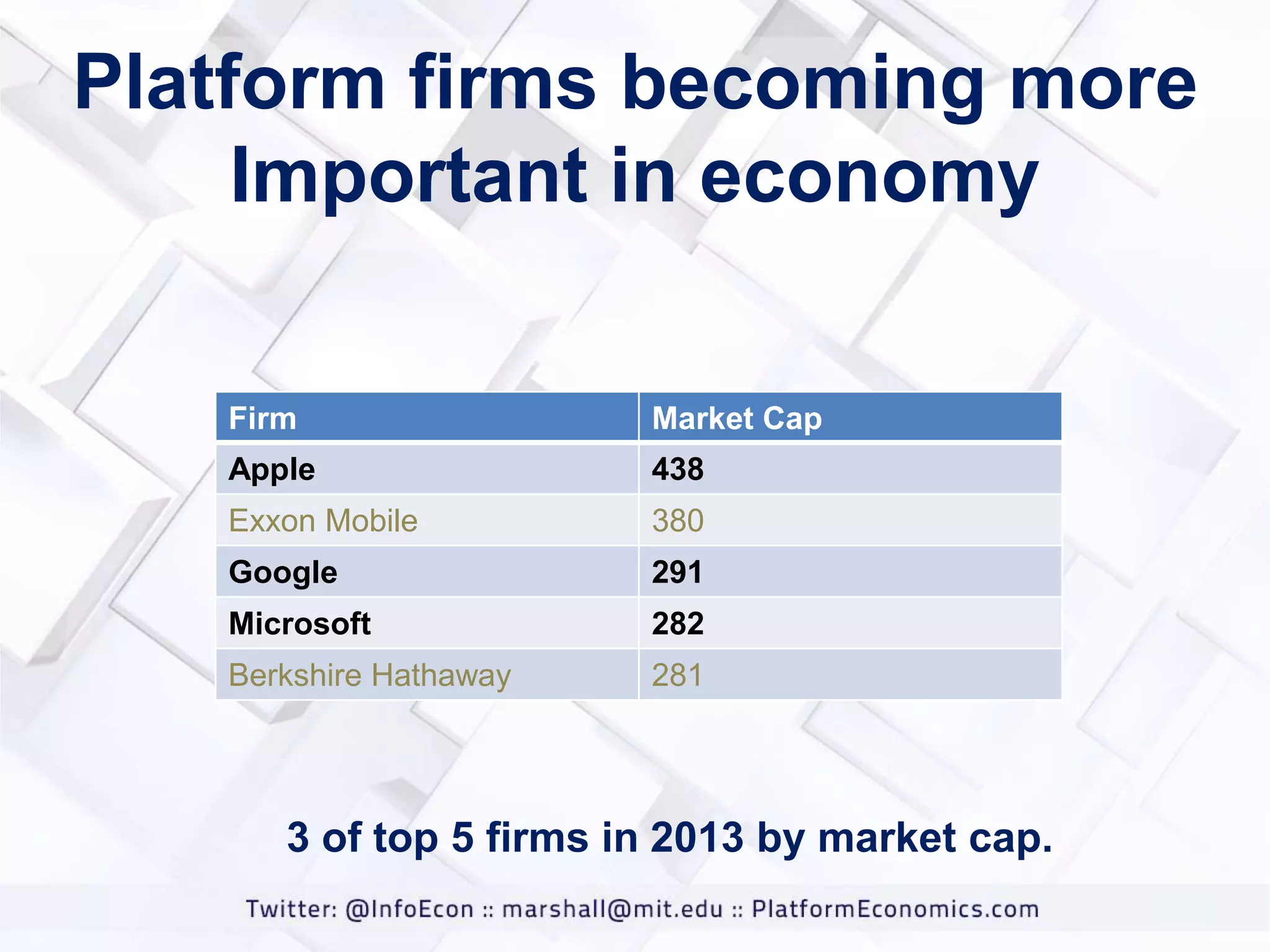 Platform firms becoming more Important in economy

| Firm | Market Cap |
|---|---|
| Apple | 438 |
| Exxon Mobile | 380 |
| Google | 291 |
| Microsoft | 282 |
| Berkshire Hathaway | 281 |

3 of top 5 firms in 2013 by market cap.

Twitter: @InfoEcon :: marshall@mit.edu :: PlatformEconomics.com